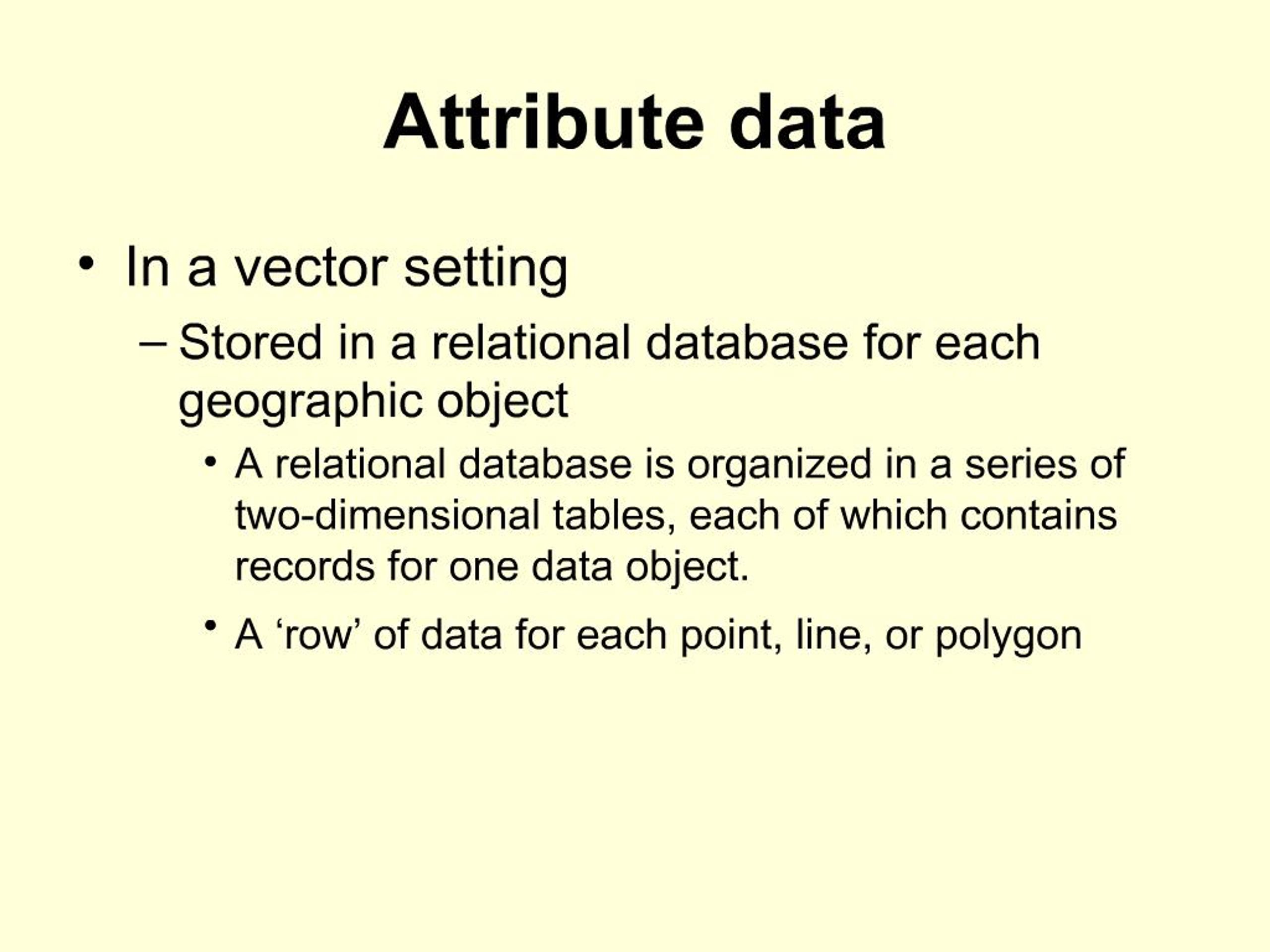 Attribute data

• In a vector setting

– Stored in a relational database for each geographic object

• A relational database is organized in a series of two-dimensional tables, each of which contains records for one data object.

• A ‘row’ of data for each point, line, or polygon